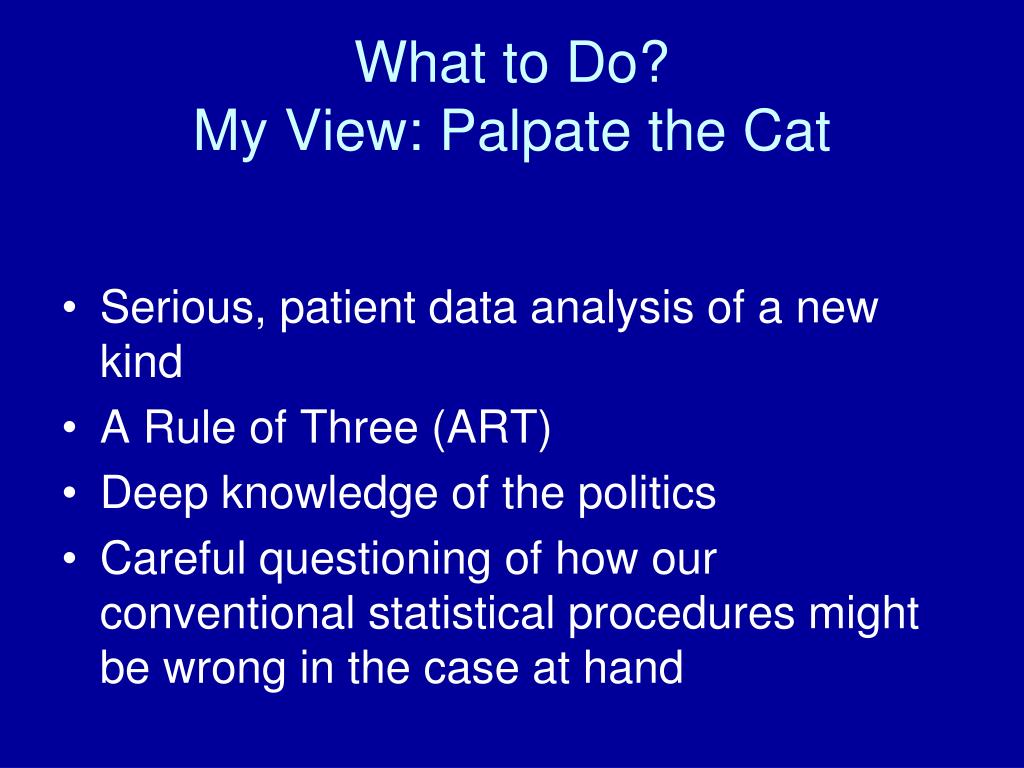 What to Do?
My View: Palpate the Cat

• Serious, patient data analysis of a new kind
• A Rule of Three (ART)
• Deep knowledge of the politics
• Careful questioning of how our conventional statistical procedures might be wrong in the case at hand